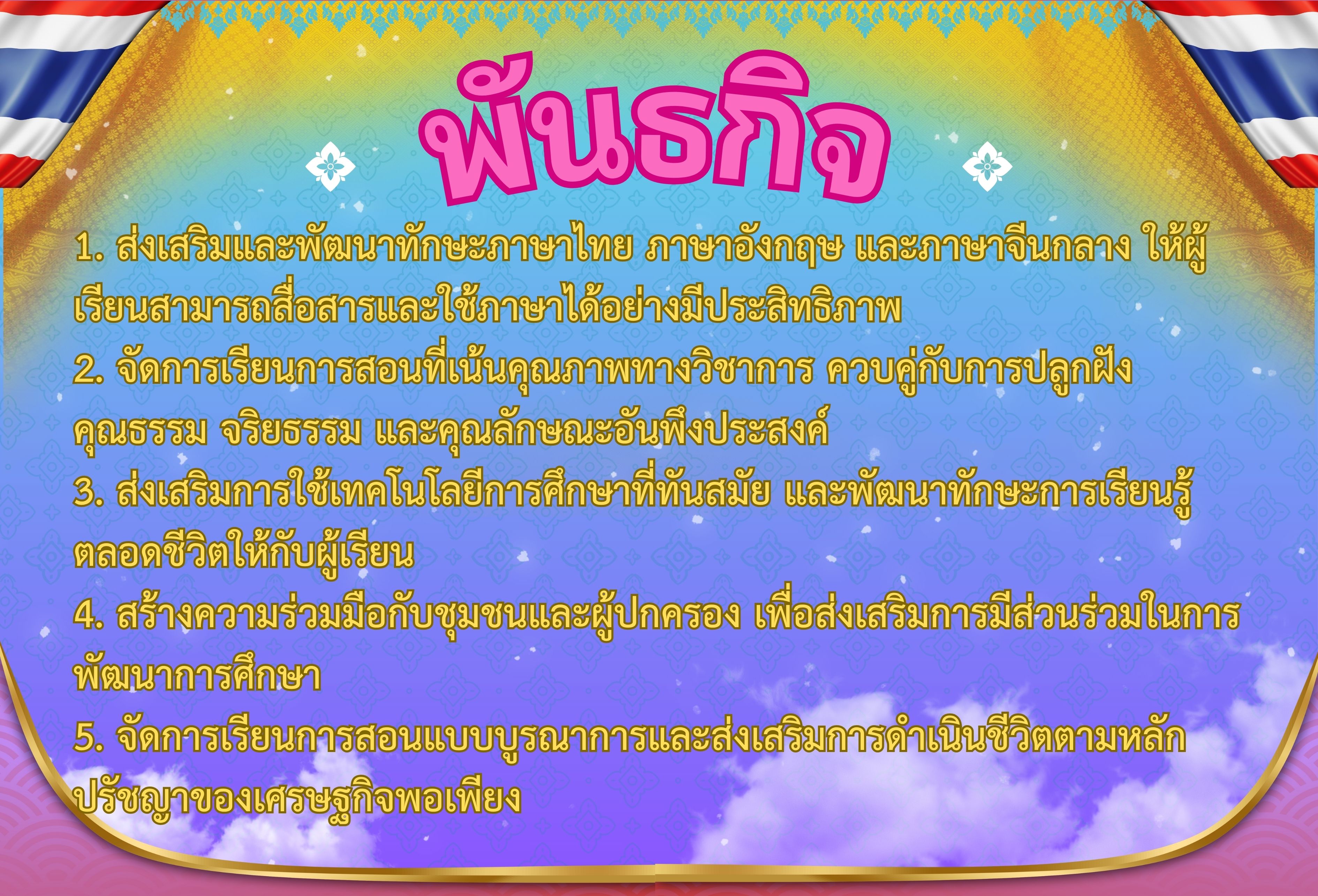 พันธกิจ

1. ส่งเสริมและพัฒนาทักษะภาษาไทย ภาษาอังกฤษ และภาษาจีนกลาง ให้ผู้เรียนสามารถสื่อสารและใช้ภาษาได้อย่างมีประสิทธิภาพ

2. จัดการเรียนการสอนที่เน้นคุณภาพทางวิชาการ ควบคู่กับการปลูกฝังคุณธรรม จริยธรรม และคุณลักษณะอันพึงประสงค์

3. ส่งเสริมการใช้เทคโนโลยีการศึกษาที่ทันสมัย และพัฒนาทักษะการเรียนรู้ตลอดชีวิตให้กับผู้เรียน

4. สร้างความร่วมมือกับชุมชนและผู้ปกครอง เพื่อส่งเสริมการมีส่วนร่วมในการพัฒนาการศึกษา

5. จัดการเรียนการสอนแบบบูรณาการและส่งเสริมการดำเนินชีวิตตามหลักปรัชญาของเศรษฐกิจพอเพียง